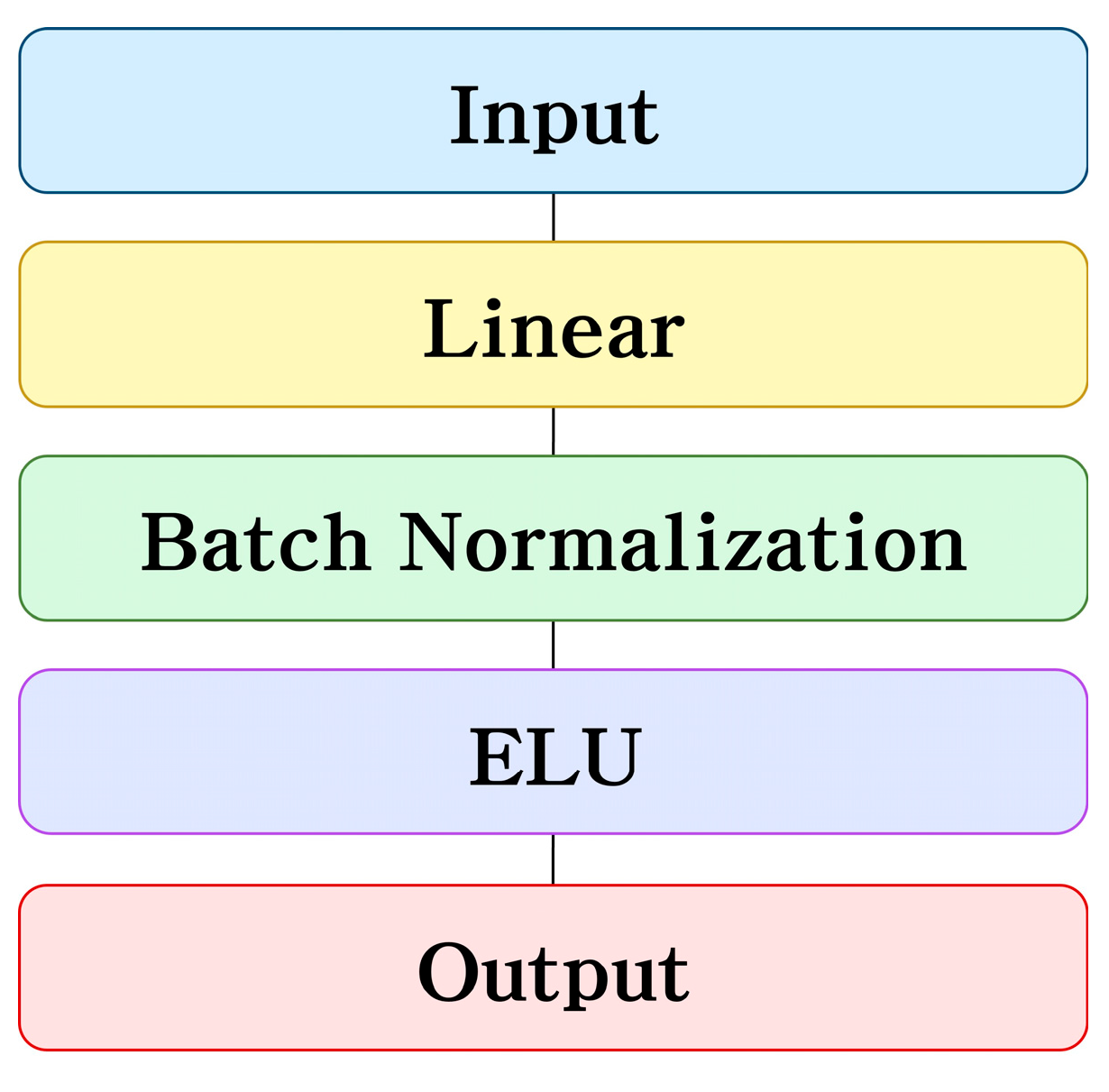 Input

Linear

Batch Normalization

ELU

Output